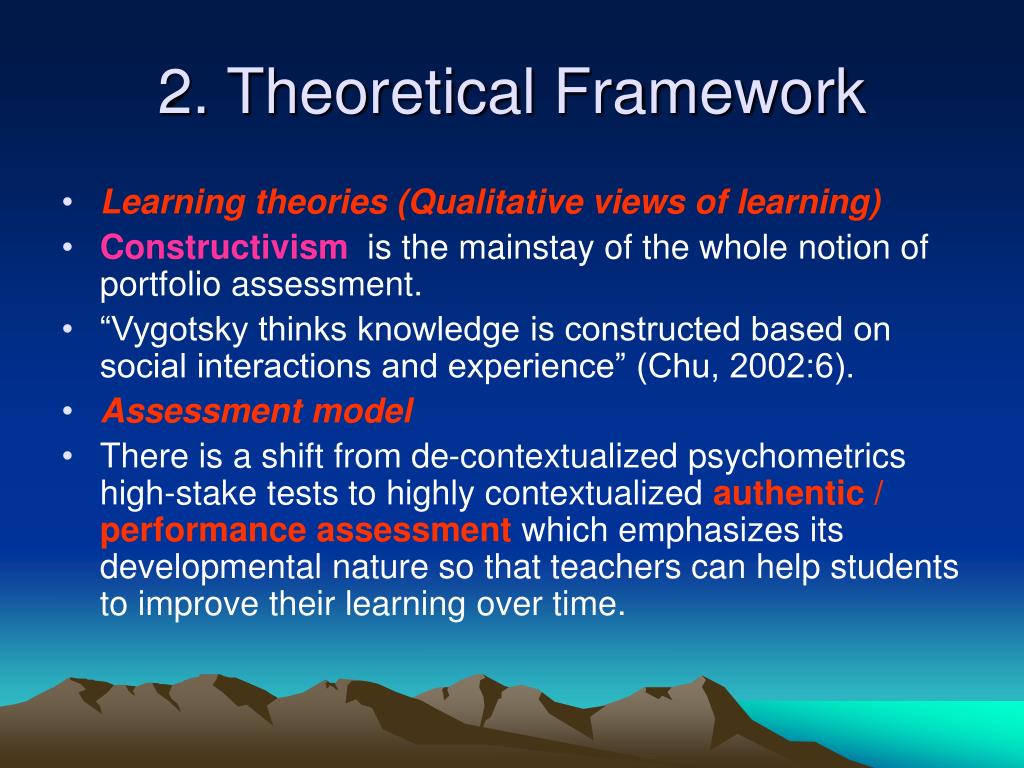 2. Theoretical Framework

• Learning theories (Qualitative views of learning)
• Constructivism is the mainstay of the whole notion of portfolio assessment.
• “Vygotsky thinks knowledge is constructed based on social interactions and experience” (Chu, 2002:6).
• Assessment model
• There is a shift from de-contextualized psychometrics high-stake tests to highly contextualized authentic / performance assessment which emphasizes its developmental nature so that teachers can help students to improve their learning over time.